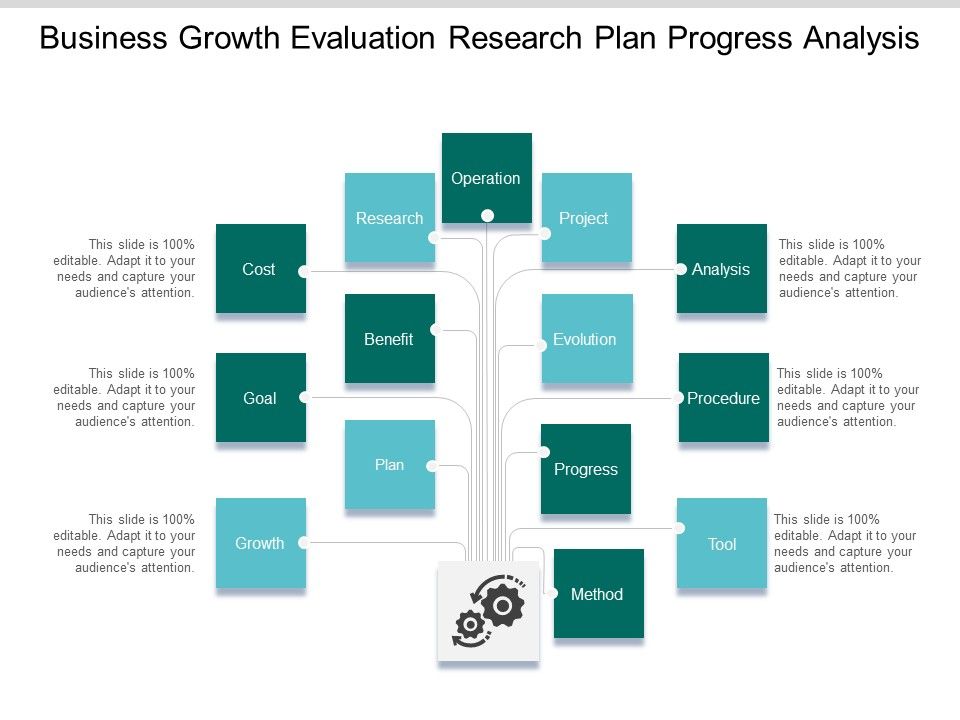 Business Growth Evaluation Research Plan Progress Analysis

Operation

Research

Project

This slide is 100% editable. Adapt it to your needs and capture your audience's attention.

Cost

Analysis

This slide is 100% editable. Adapt it to your needs and capture your audience's attention.

Benefit

Evolution

This slide is 100% editable. Adapt it to your needs and capture your audience's attention.

Goal

Procedure

This slide is 100% editable. Adapt it to your needs and capture your audience's attention.

Plan

Progress

This slide is 100% editable. Adapt it to your needs and capture your audience's attention.

Growth

Tool

This slide is 100% editable. Adapt it to your needs and capture your audience's attention.

Method